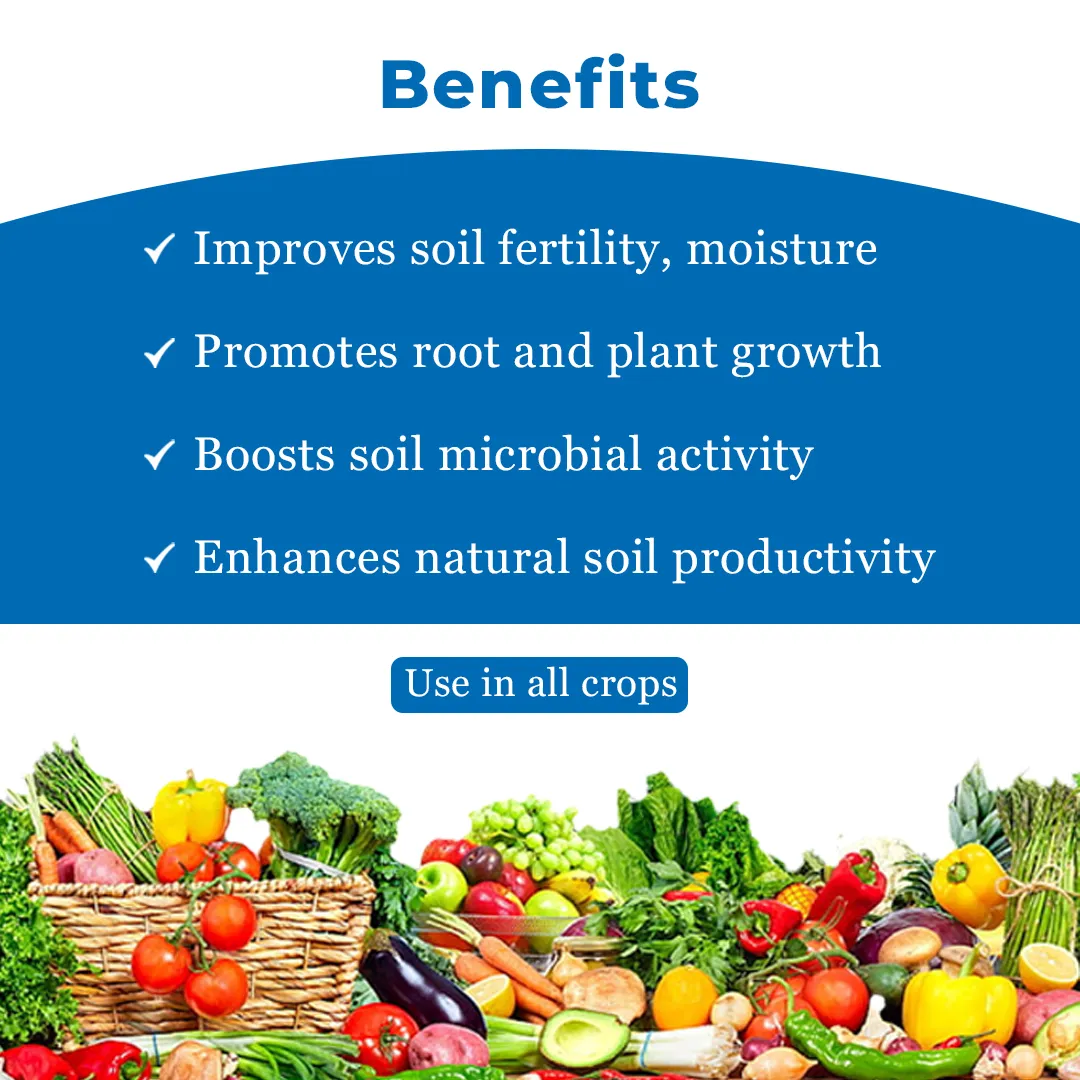 Benefits

✓ Improves soil fertility, moisture

✓ Promotes root and plant growth

✓ Boosts soil microbial activity

✓ Enhances natural soil productivity

Use in all crops